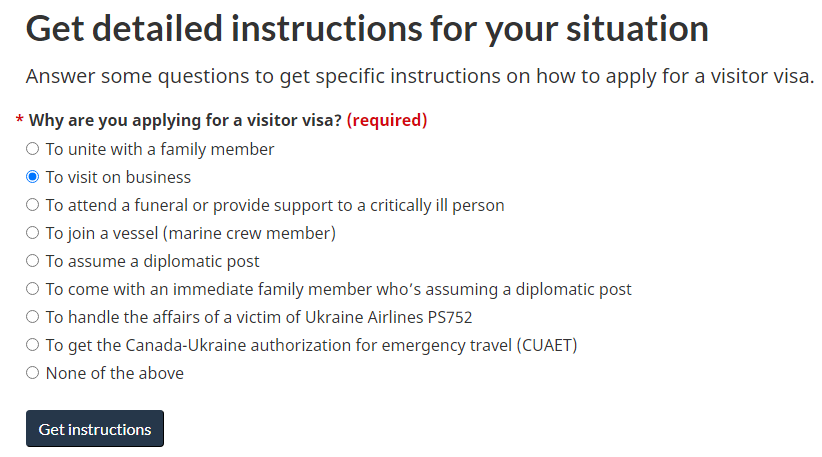 Get detailed instructions for your situation

Answer some questions to get specific instructions on how to apply for a visitor visa.

* Why are you applying for a visitor visa? (required)

To unite with a family member
To visit on business
To attend a funeral or provide support to a critically ill person
To join a vessel (marine crew member)
To assume a diplomatic post
To come with an immediate family member who's assuming a diplomatic post
To handle the affairs of a victim of Ukraine Airlines PS752
To get the Canada-Ukraine authorization for emergency travel (CUAET)
None of the above

Get instructions